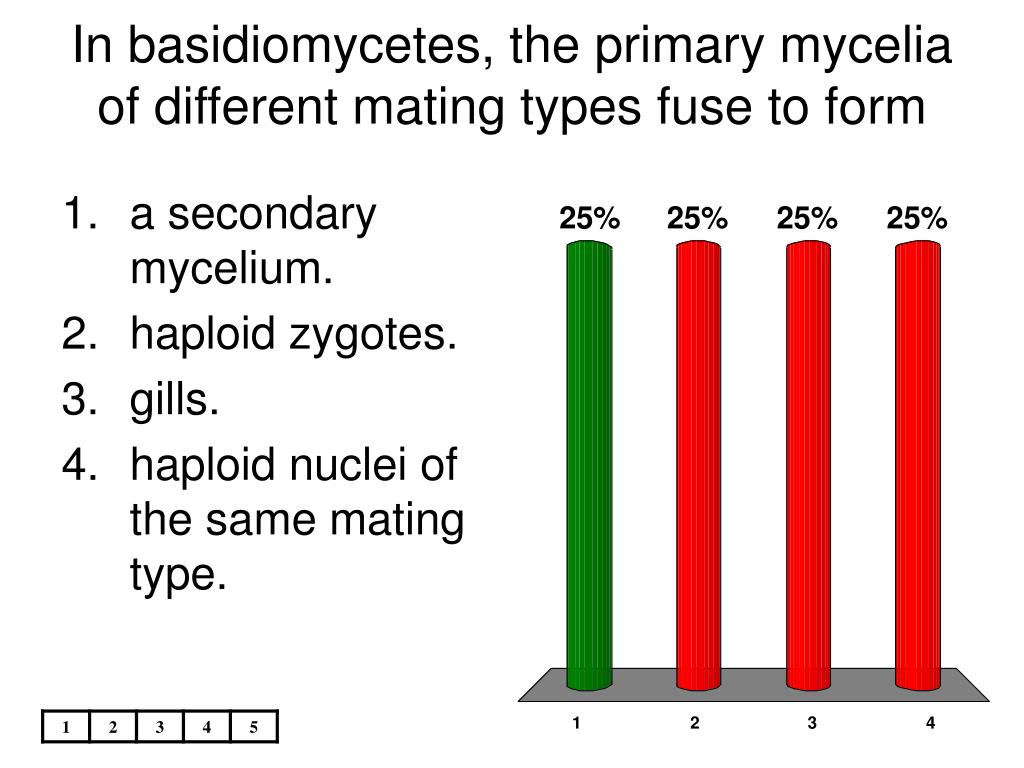 In basidiomycetes, the primary mycelia of different mating types fuse to form

1. a secondary mycelium.
2. haploid zygotes.
3. gills.
4. haploid nuclei of the same mating type.

25% 25% 25% 25%

1 2 3 4

| 1 | 2 | 3 | 4 | 5 |
|---|---|---|---|---|